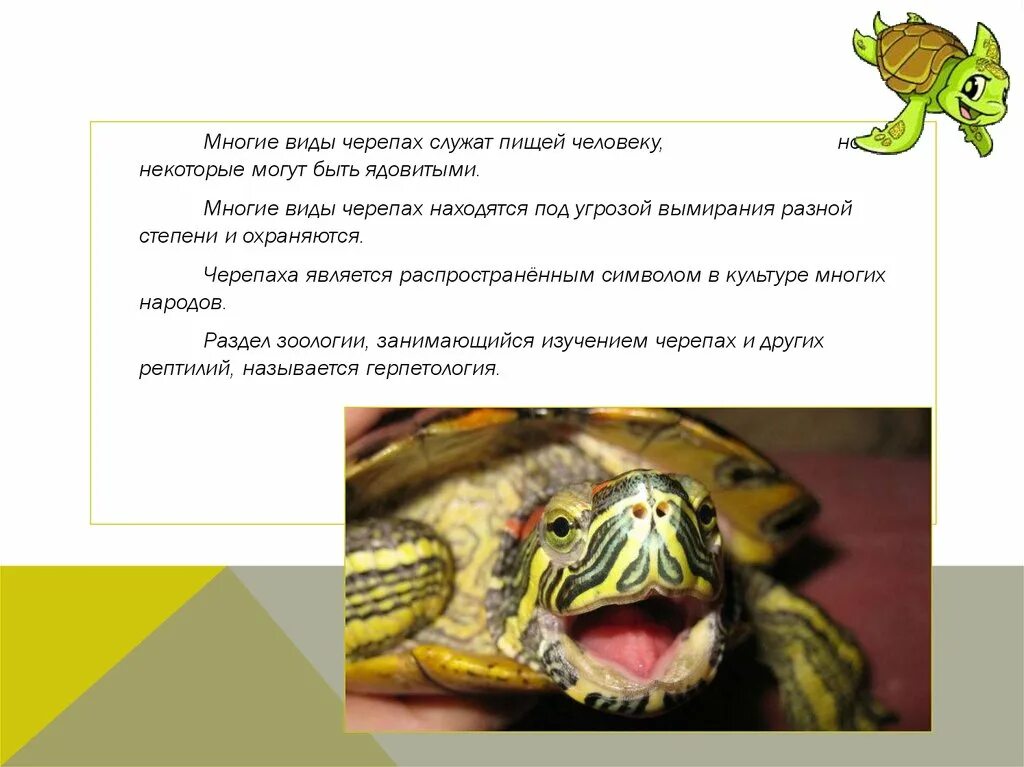 Многие виды черепах служат пищей человеку, но некоторые могут быть ядовитыми.

Многие виды черепах находятся под угрозой вымирания разной степени и охраняются.

Черепаха является распространённым символом в культуре многих народов.

Раздел зоологии, занимающийся изучением черепах и других рептилий, называется герпетология.